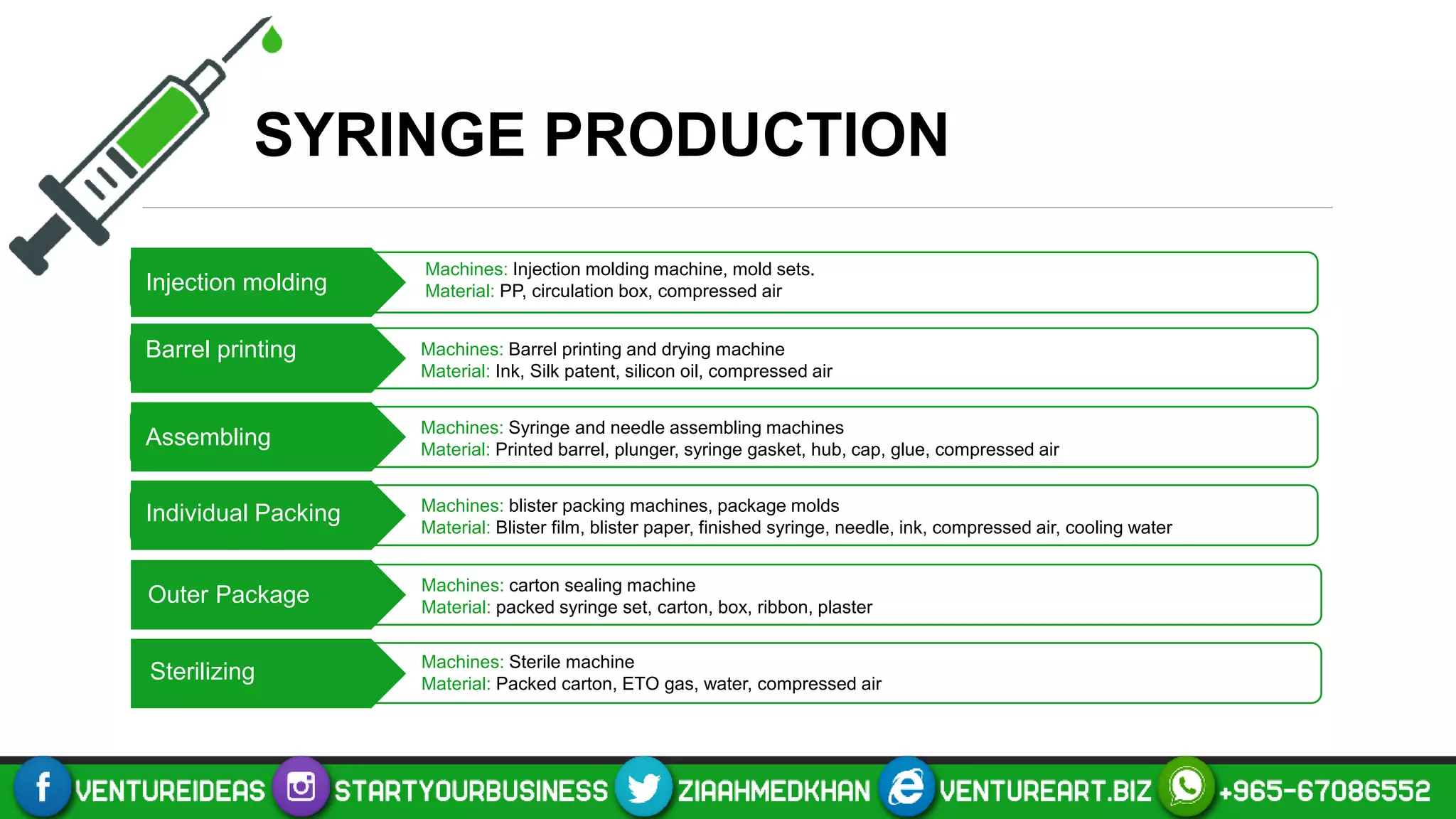 SYRINGE PRODUCTION

Injection molding
Machines: Injection molding machine, mold sets.
Material: PP, circulation box, compressed air

Barrel printing
Machines: Barrel printing and drying machine
Material: Ink, Silk patent, silicon oil, compressed air

Assembling
Machines: Syringe and needle assembling machines
Material: Printed barrel, plunger, syringe gasket, hub, cap, glue, compressed air

Individual Packing
Machines: blister packing machines, package molds
Material: Blister film, blister paper, finished syringe, needle, ink, compressed air, cooling water

Outer Package
Machines: carton sealing machine
Material: packed syringe set, carton, box, ribbon, plaster

Sterilizing
Machines: Sterile machine
Material: Packed carton, ETO gas, water, compressed air

VENTUREIDEAS STARTYOURBUSINESS ZIAAHMEDKHAN VENTUREART.BIZ +965-67086552